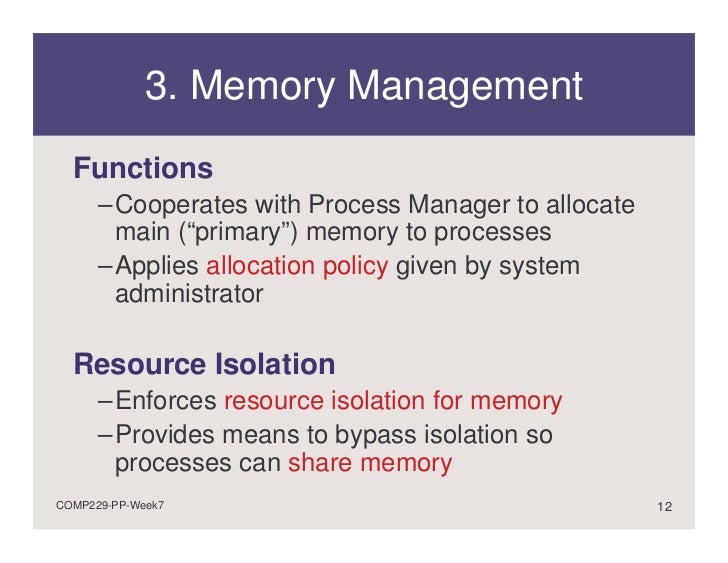 3. Memory Management

Functions

–Cooperates with Process Manager to allocate main (“primary”) memory to processes

–Applies allocation policy given by system administrator

Resource Isolation

–Enforces resource isolation for memory

–Provides means to bypass isolation so processes can share memory

COMP229-PP-Week7

12